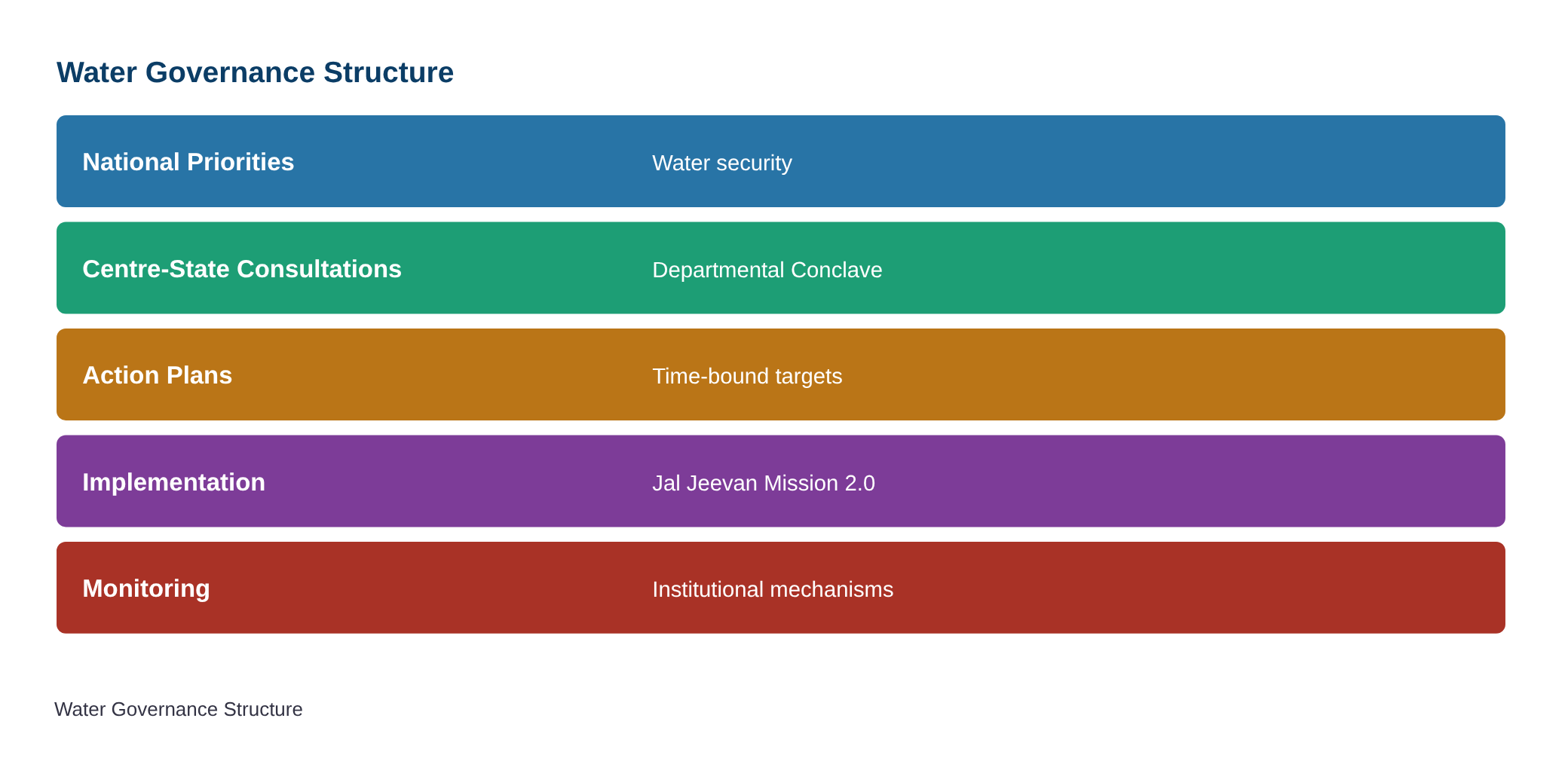 Water Governance Structure

National Priorities Water security

Centre-State Consultations Departmental Conclave

Action Plans Time-bound targets

Implementation Jal Jeevan Mission 2.0

Monitoring Institutional mechanisms

Water Governance Structure